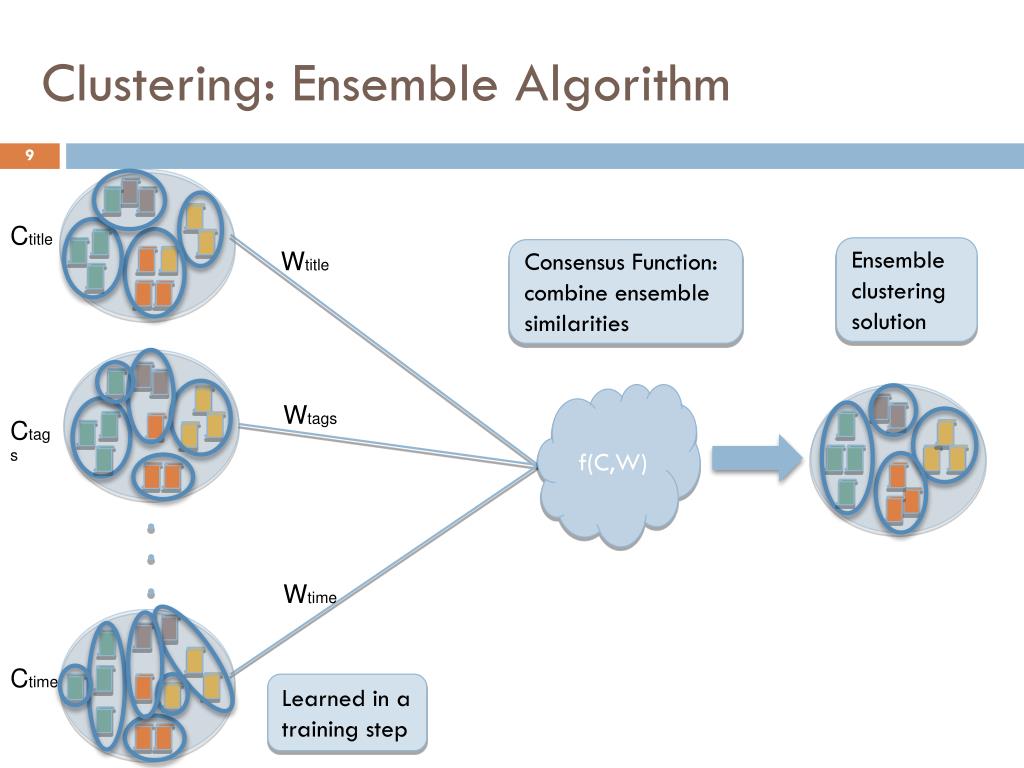 Clustering: Ensemble Algorithm

9

$C_{title}$

$W_{title}$

Consensus Function: combine ensemble similarities

Ensemble clustering solution

$C_{tags}$

$W_{tags}$

f(C,W)

$W_{time}$

$C_{time}$

Learned in a training step